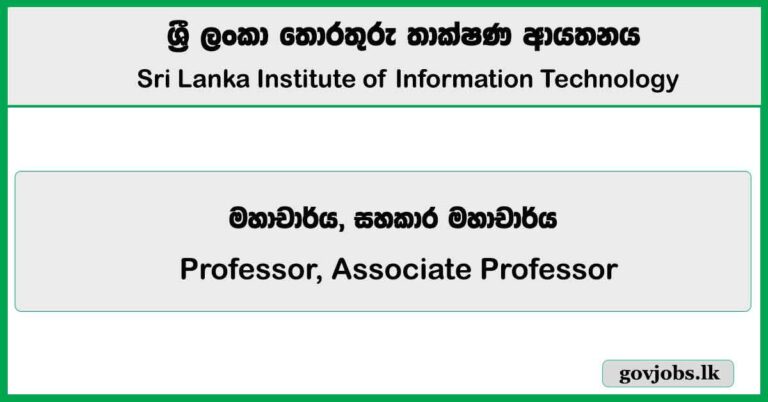 ශ්‍රී ලංකා තොරතුරු තාක්ෂණ ආයතනය
Sri Lanka Institute of Information Technology

මහාචාර්ය, සහකාර මහාචාර්ය
Professor, Associate Professor

govjobs.lk